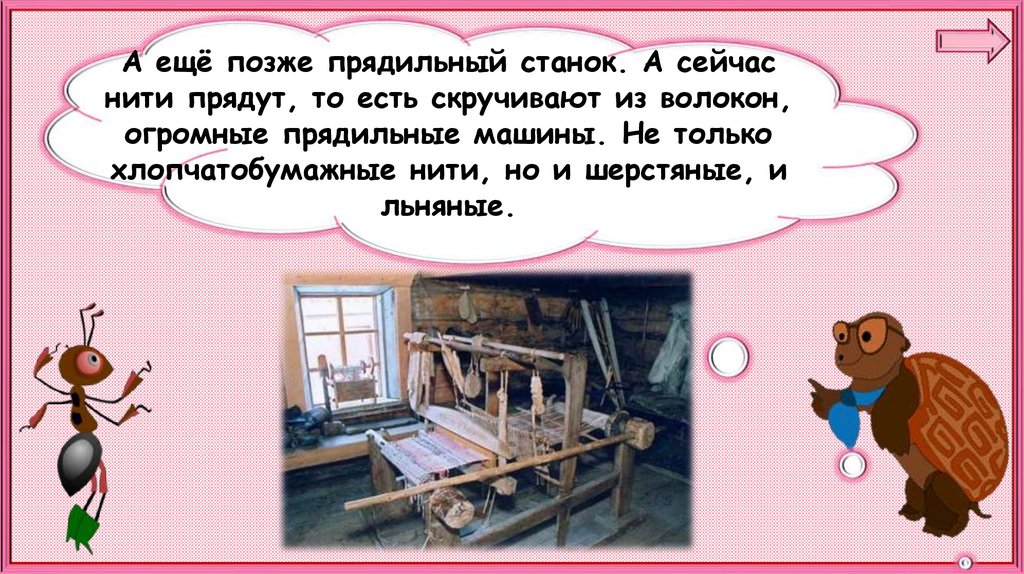 А ещё позже прядильный станок. А сейчас нити прядут, то есть скручивают из волокон, огромные прядильные машины. Не только хлопчатобумажные нити, но и шерстяные, и льняные.